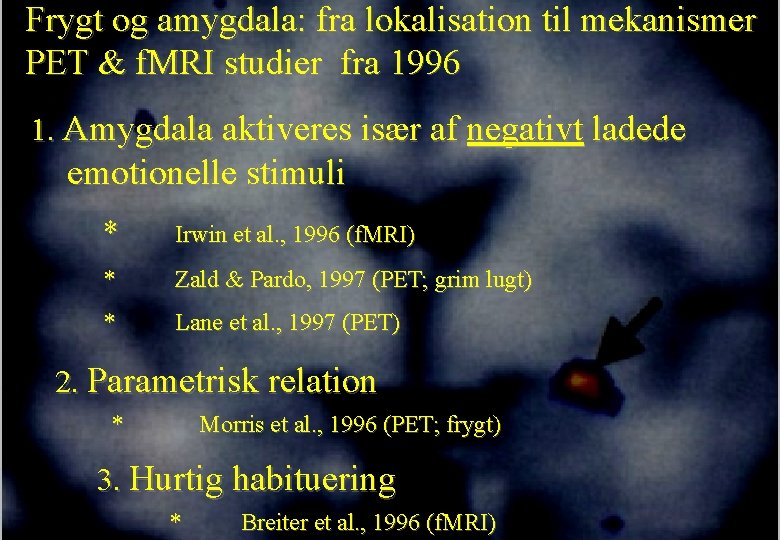 Frygt og amygdala: fra lokalisation til mekanismer
PET & fMRI studier fra 1996

1. Amygdala aktiveres især af negativt ladede emotionelle stimuli

* Irwin et al., 1996 (fMRI)

* Zald & Pardo, 1997 (PET; grim lugt)

* Lane et al., 1997 (PET)

2. Parametrisk relation

* Morris et al., 1996 (PET; frygt)

3. Hurtig habituering

* Breiter et al., 1996 (fMRI)